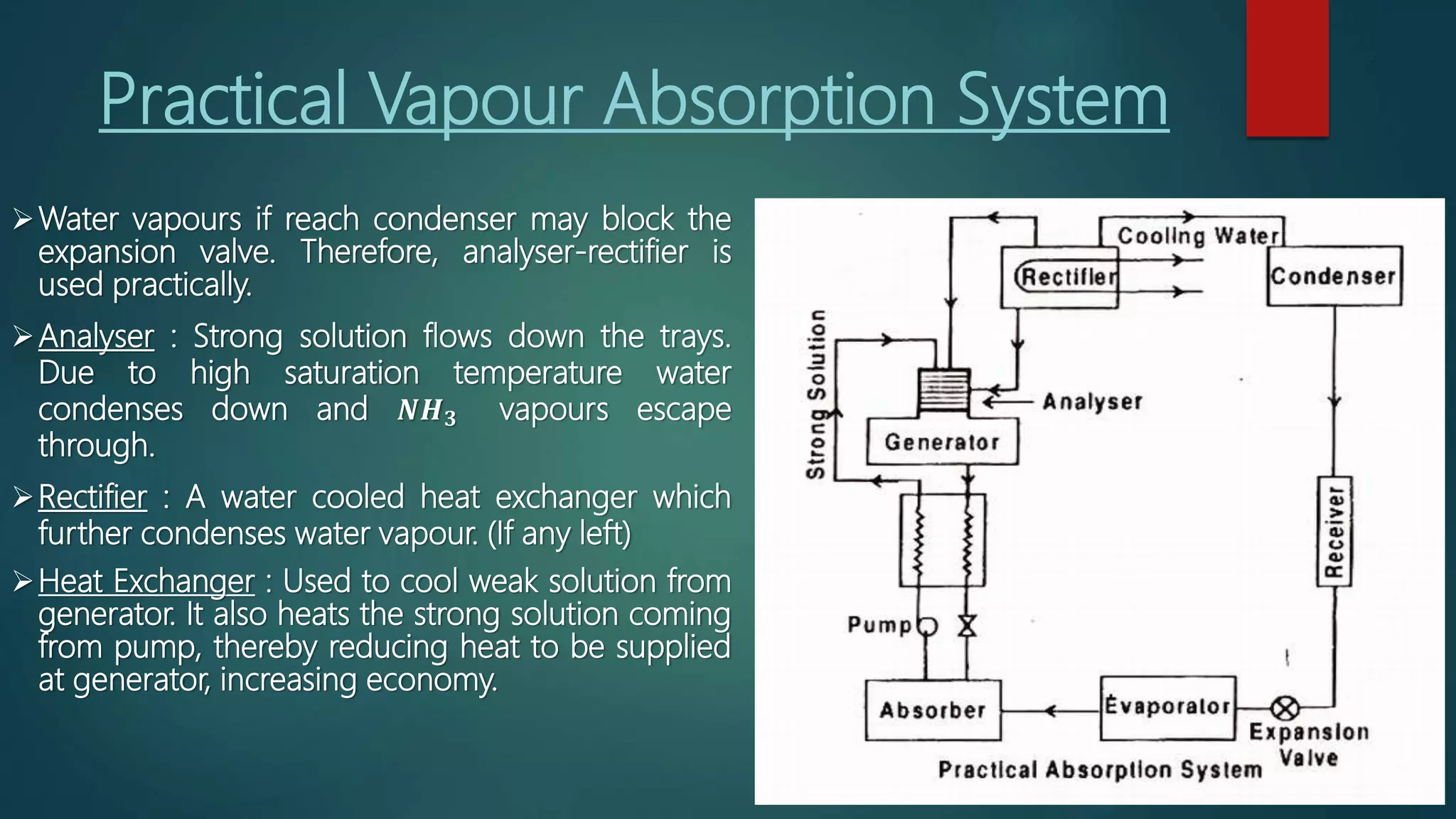 Practical Vapour Absorption System

➢ Water vapours if reach condenser may block the expansion valve. Therefore, analyser-rectifier is used practically.

➢ Analyser : Strong solution flows down the trays. Due to high saturation temperature water condenses down and $NH_3$ vapours escape through.

➢ Rectifier : A water cooled heat exchanger which further condenses water vapour. (If any left)

➢ Heat Exchanger : Used to cool weak solution from generator. It also heats the strong solution coming from pump, thereby reducing heat to be supplied at generator, increasing economy.

Cooling Water
Rectifier
Condenser
Strong Solution
Analyser
Generator
Receiver
Pump
Absorber
Evaporator
Expansion Valve
Practical Absorption System